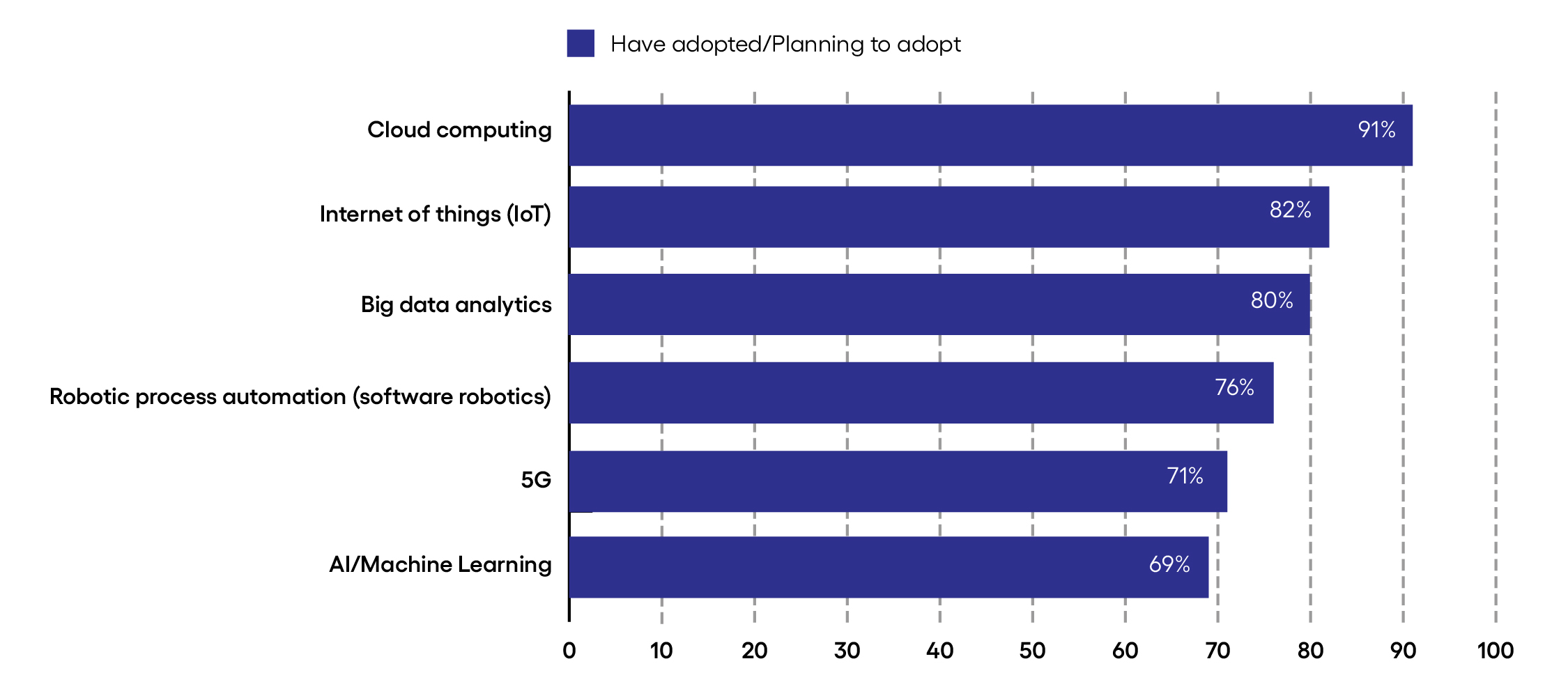 Have adopted/Planning to adopt

Cloud computing 91%

Internet of things (IoT) 82%

Big data analytics 80%

Robotic process automation (software robotics) 76%

5G 71%

AI/Machine Learning 69%

0 10 20 30 40 50 60 70 80 90 100